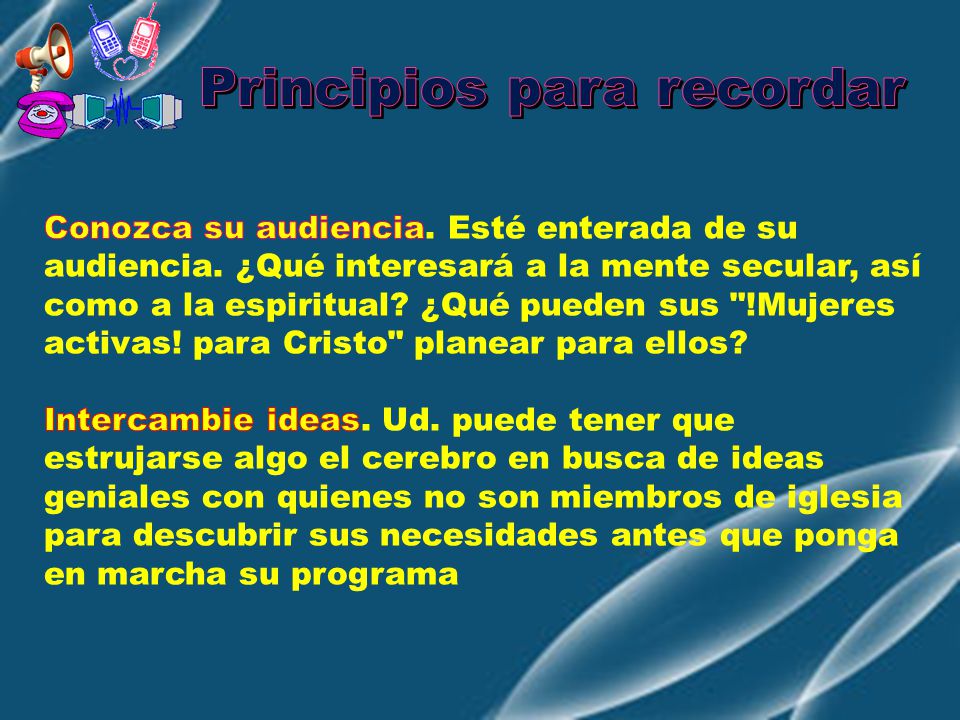 Principios para recordar

Conozca su audiencia. Esté enterada de su audiencia. ¿Qué interesará a la mente secular, así como a la espiritual? ¿Qué pueden sus "!Mujeres activas! para Cristo" planear para ellos?

Intercambie ideas. Ud. puede tener que estrujarse algo el cerebro en busca de ideas geniales con quienes no son miembros de iglesia para descubrir sus necesidades antes que ponga en marcha su programa